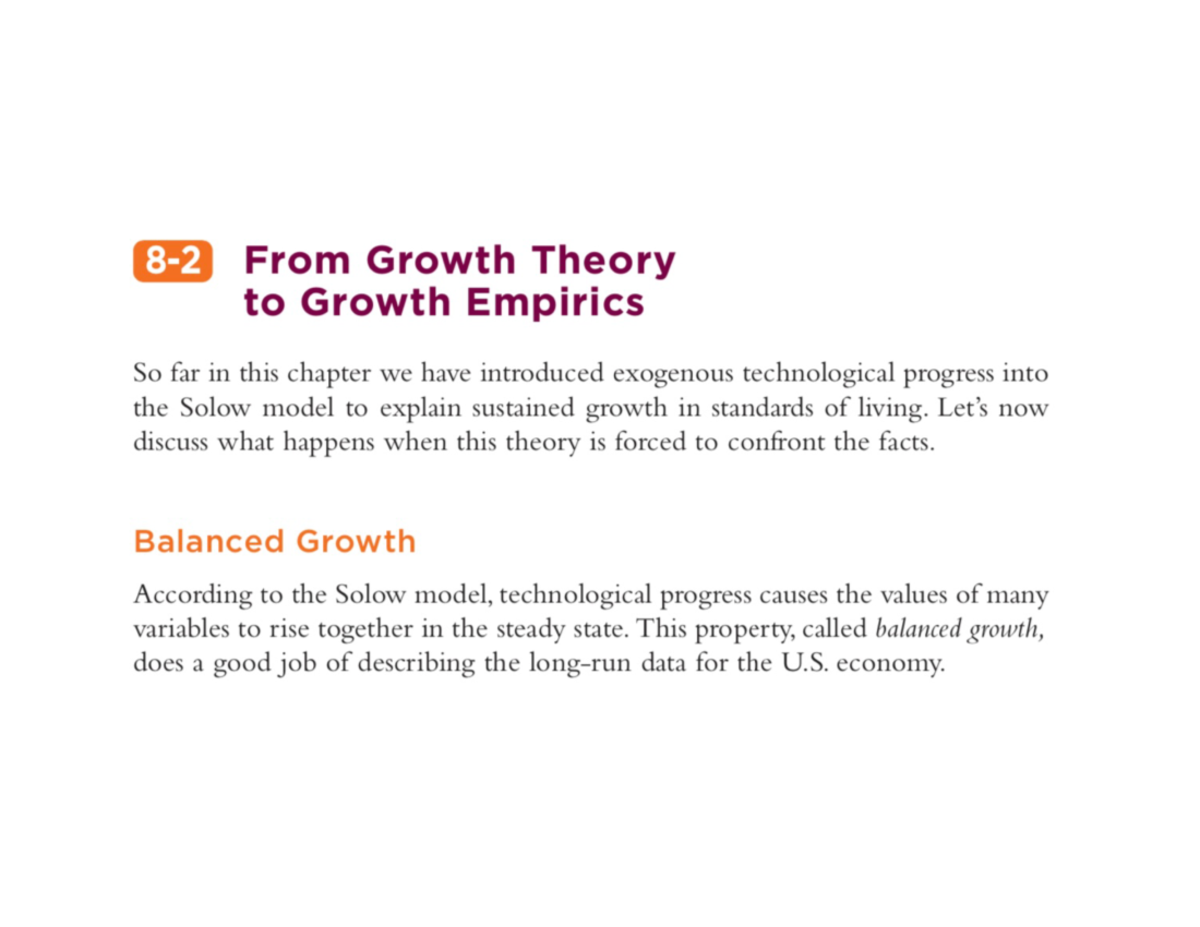 8-2 From Growth Theory to Growth Empirics

So far in this chapter we have introduced exogenous technological progress into the Solow model to explain sustained growth in standards of living. Let's now discuss what happens when this theory is forced to confront the facts.

Balanced Growth

According to the Solow model, technological progress causes the values of many variables to rise together in the steady state. This property, called balanced growth, does a good job of describing the long-run data for the U.S. economy.